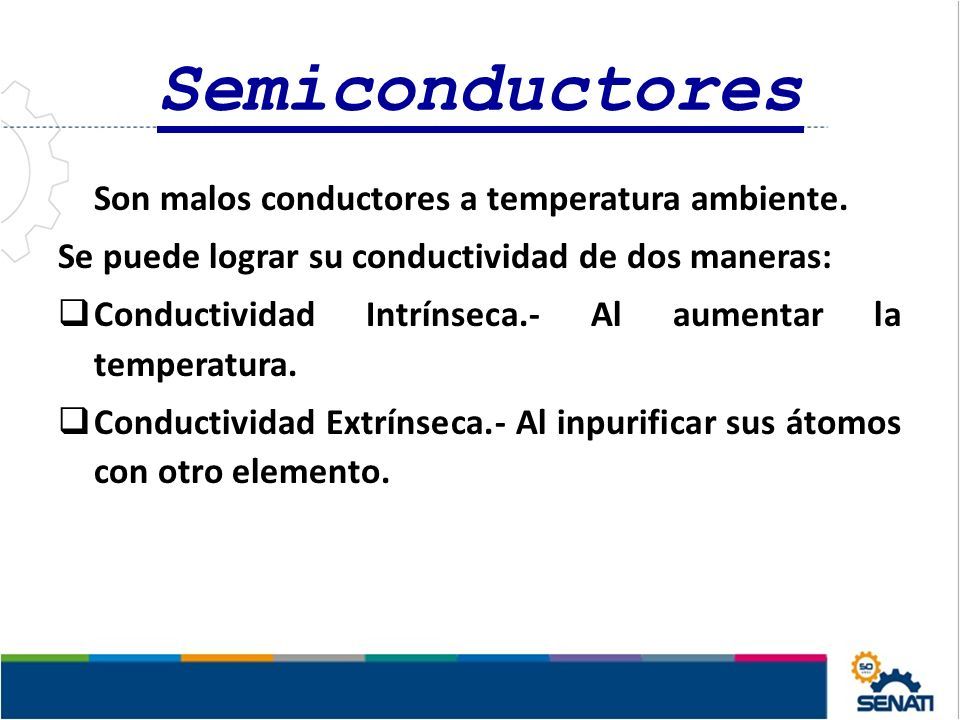 Semiconductores

Son malos conductores a temperatura ambiente.

Se puede lograr su conductividad de dos maneras:

❑ Conductividad Intrínseca.- Al aumentar la temperatura.

❑ Conductividad Extrínseca.- Al inpurificar sus átomos con otro elemento.

50

SENATI